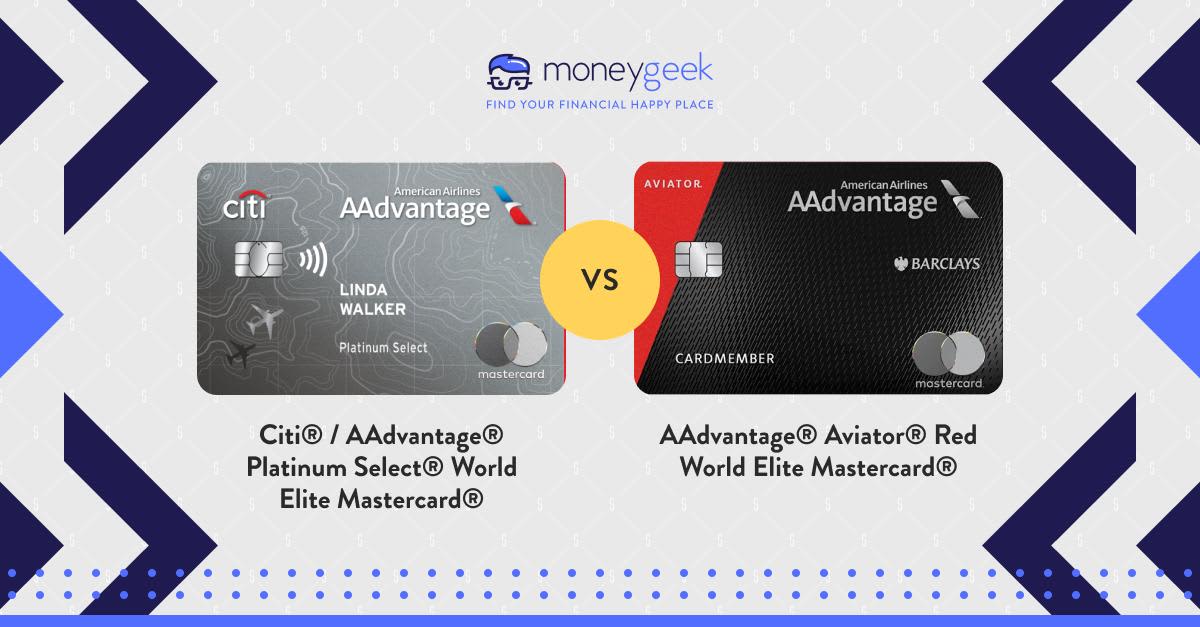 moneygeek
FIND YOUR FINANCIAL HAPPY PLACE

citi
American Airlines
AAdvantage
LINDA
WALKER
Platinum Select
mastercard

VS

AVIATOR
American Airlines
AAdvantage
BARCLAYS
CARDMEMBER
mastercard

Citi® / AAdvantage® Platinum Select® World Elite Mastercard®

AAdvantage® Aviator® Red World Elite Mastercard®